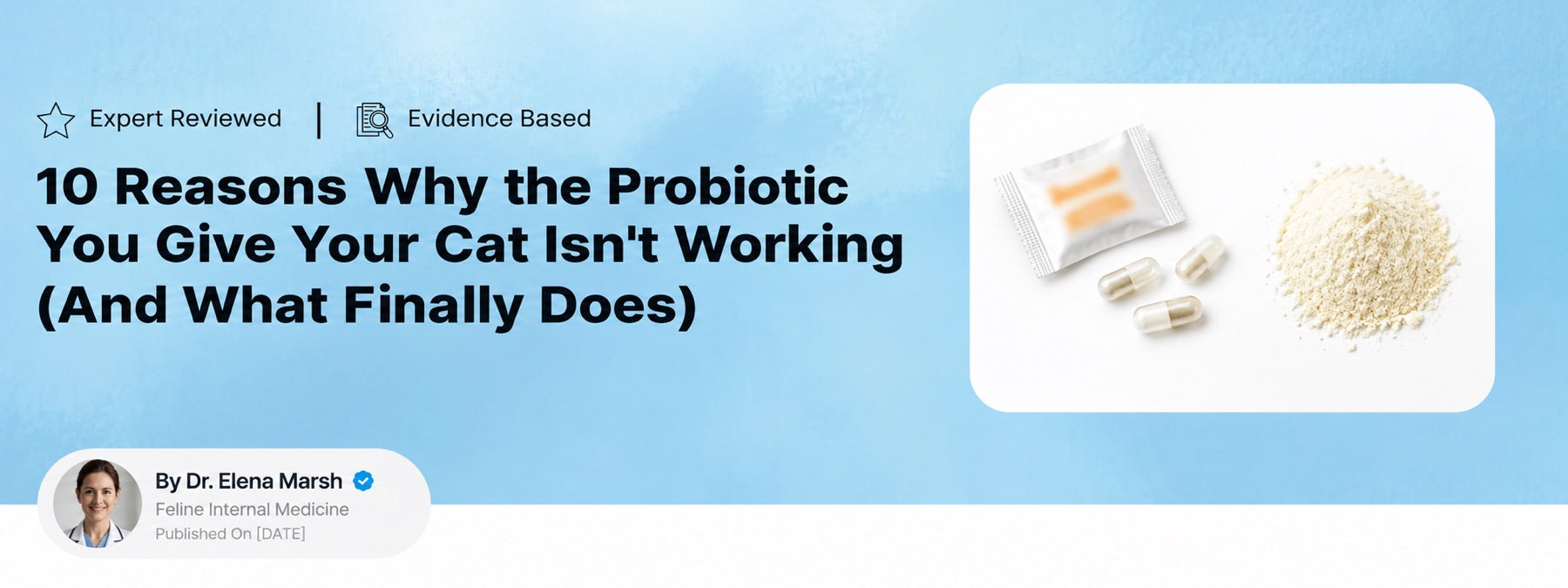 Expert Reviewed | Evidence Based

10 Reasons Why the Probiotic You Give Your Cat Isn't Working (And What Finally Does)

By Dr. Elena Marsh
Feline Internal Medicine
Published On [DATE]